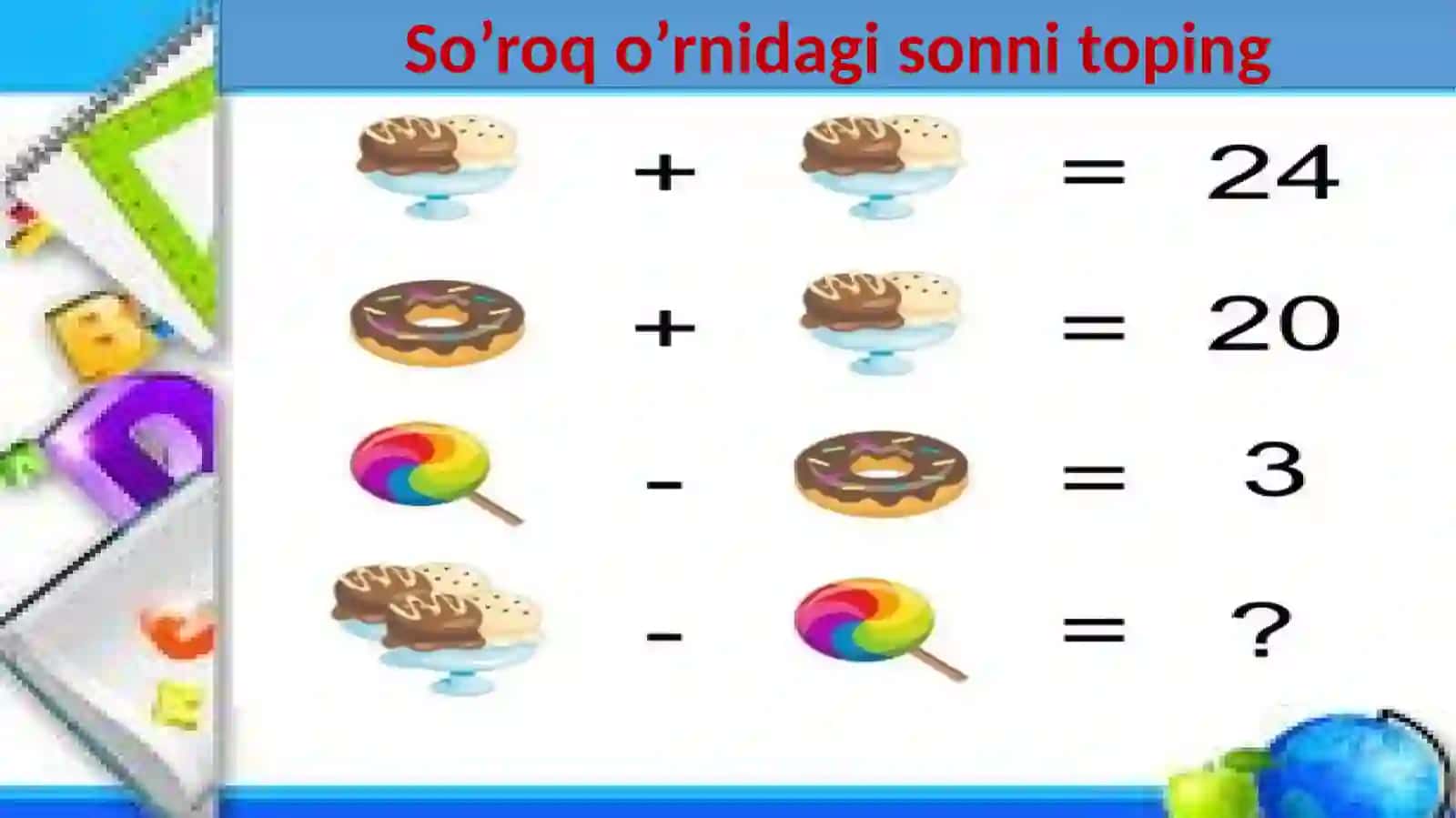 So’roq o’rnidagi sonni toping

+ = 24

+ = 20

- = 3

- = ?